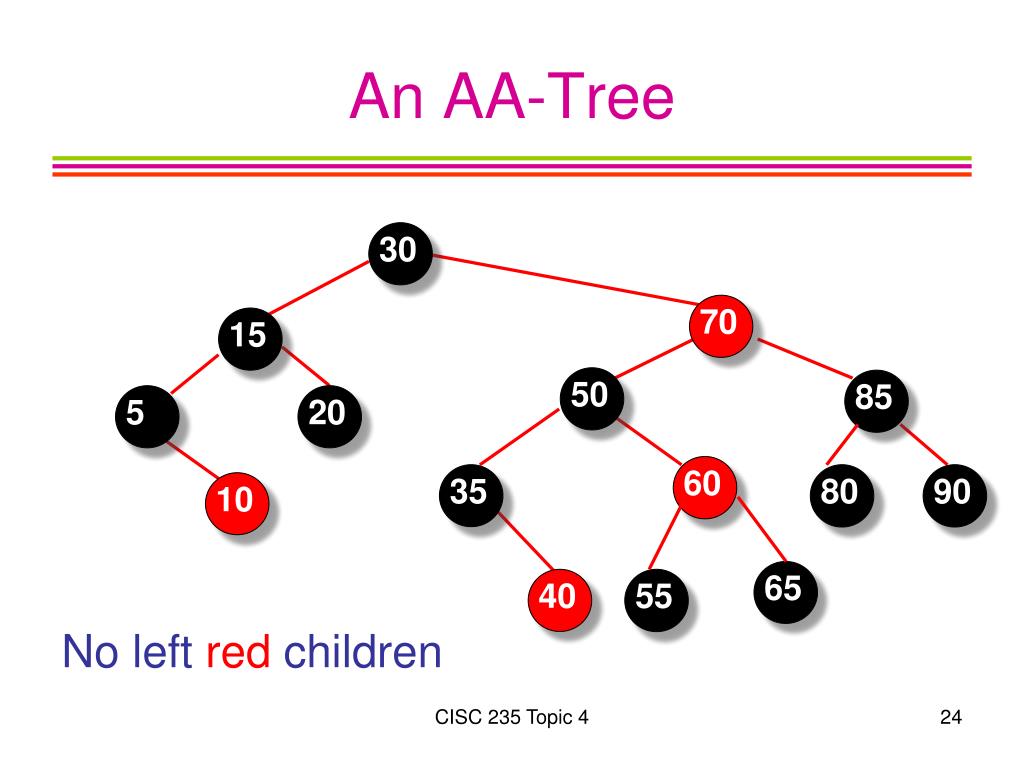 An AA-Tree

30

15

70

5

20

50

85

10

35

60

80

90

40

55

65

No left red children

CISC 235 Topic 4

24